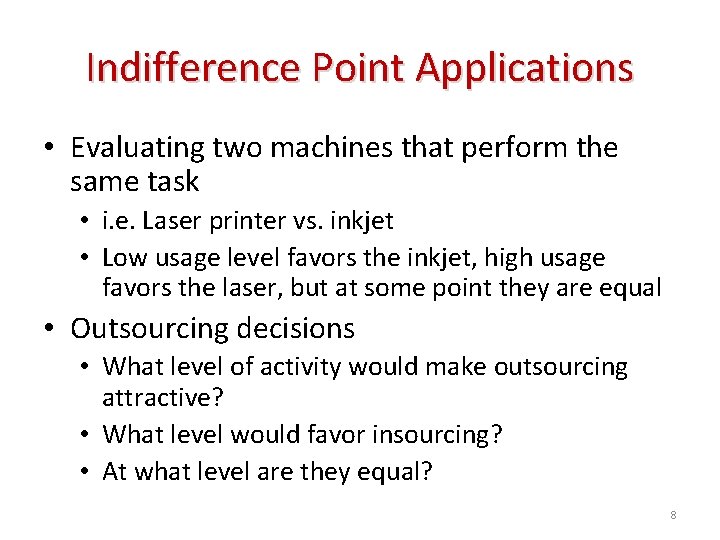 Indifference Point Applications

• Evaluating two machines that perform the same task
  • i.e. Laser printer vs. inkjet
  • Low usage level favors the inkjet, high usage favors the laser, but at some point they are equal
• Outsourcing decisions
  • What level of activity would make outsourcing attractive?
  • What level would favor insourcing?
  • At what level are they equal?

8